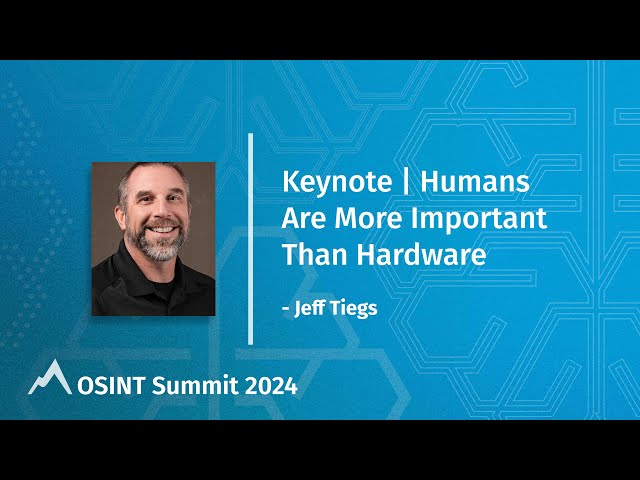 Keynote | Humans Are More Important Than Hardware

- Jeff Tiegs

OSINT Summit 2024